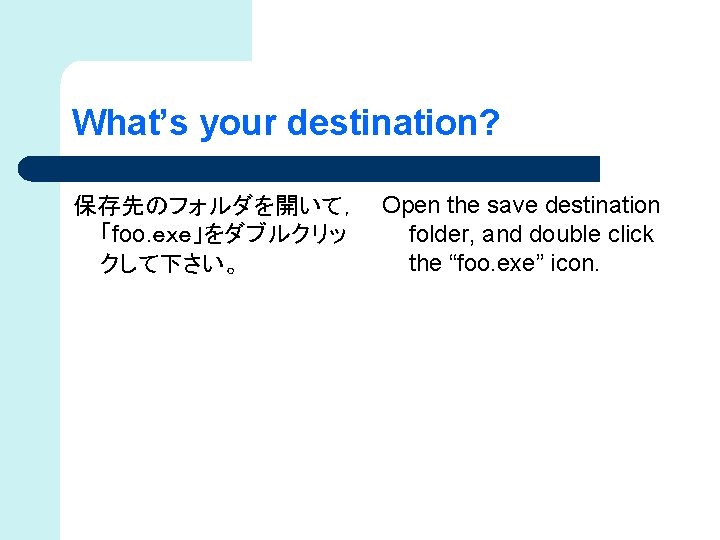 What’s your destination?

保存先のフォルダを開いて，「foo.exe」をダブルクリックして下さい。

Open the save destination folder, and double click the “foo.exe” icon.